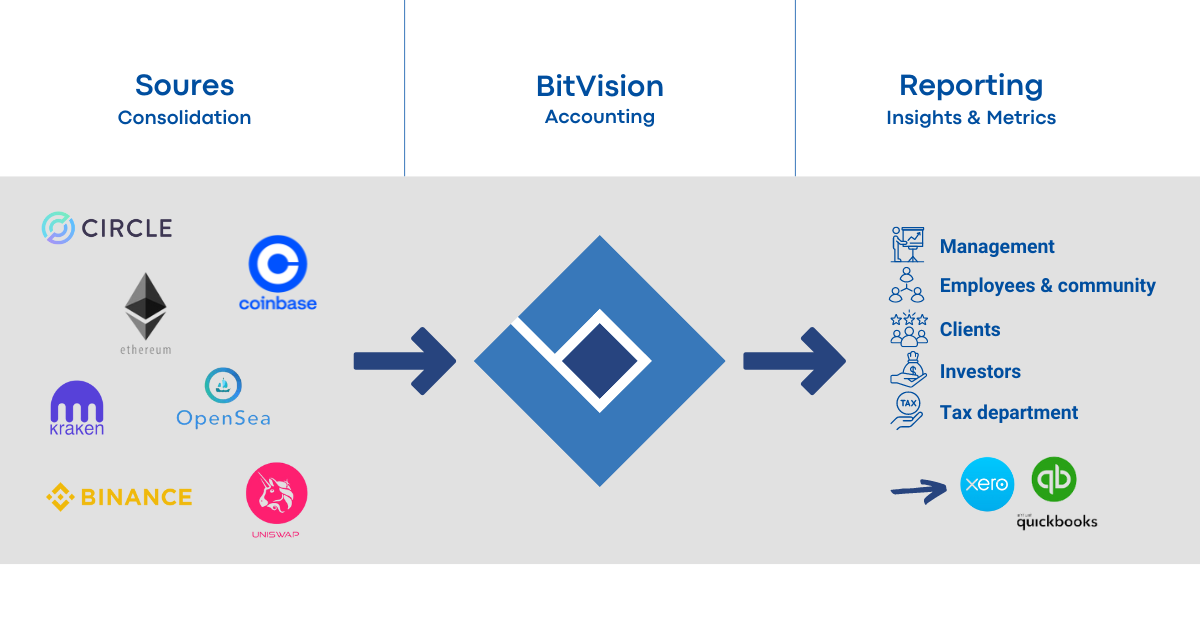 Soures
Consolidation

BitVision
Accounting

Reporting
Insights & Metrics

CIRCLE
coinbase
ethereum
kraken
OpenSea
BINANCE
UNISWAP

Management
Employees & community
Clients
Investors
TAX
Tax department

xero
qb
intuit quickbooks